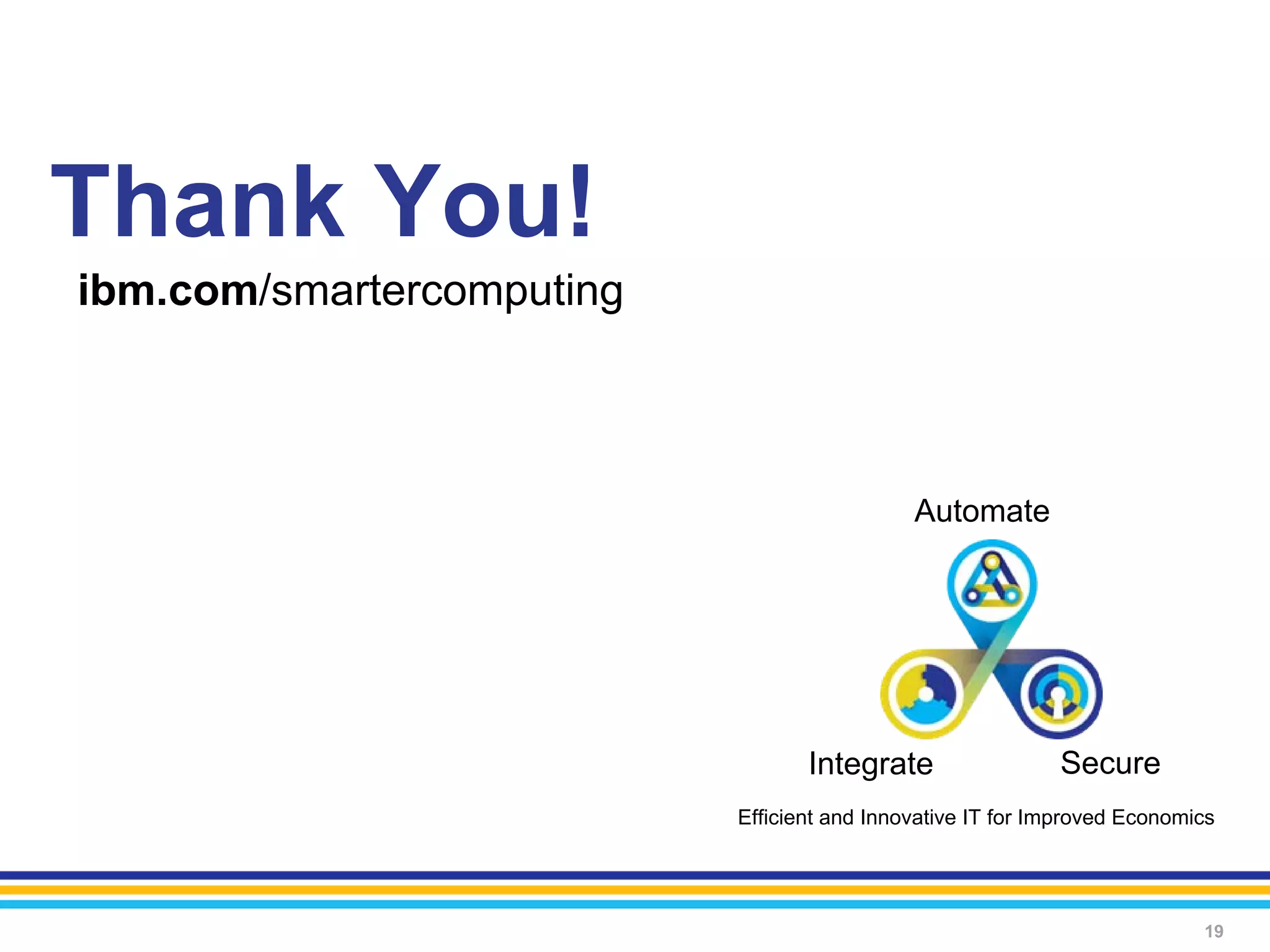 Thank You!

ibm.com/smartercomputing

Automate

Integrate

Secure

Efficient and Innovative IT for Improved Economics

19